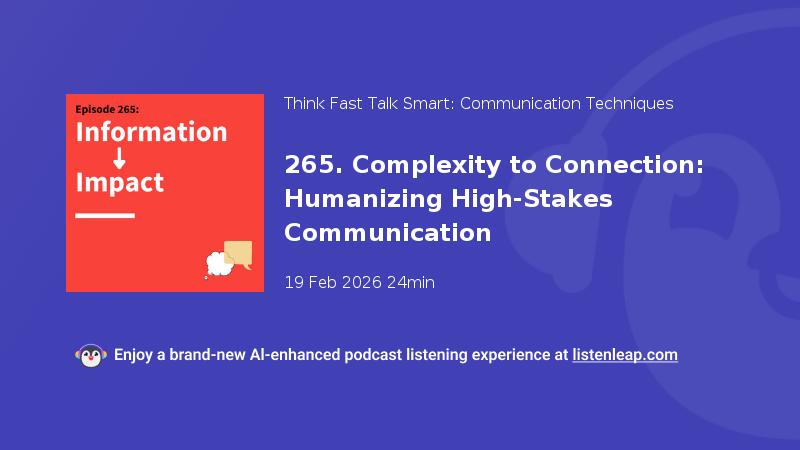 Episode 265:
Information
↓
Impact

Think Fast Talk Smart: Communication Techniques

265. Complexity to Connection: Humanizing High-Stakes Communication

19 Feb 2026 24min

Enjoy a brand-new AI-enhanced podcast listening experience at listenleap.com